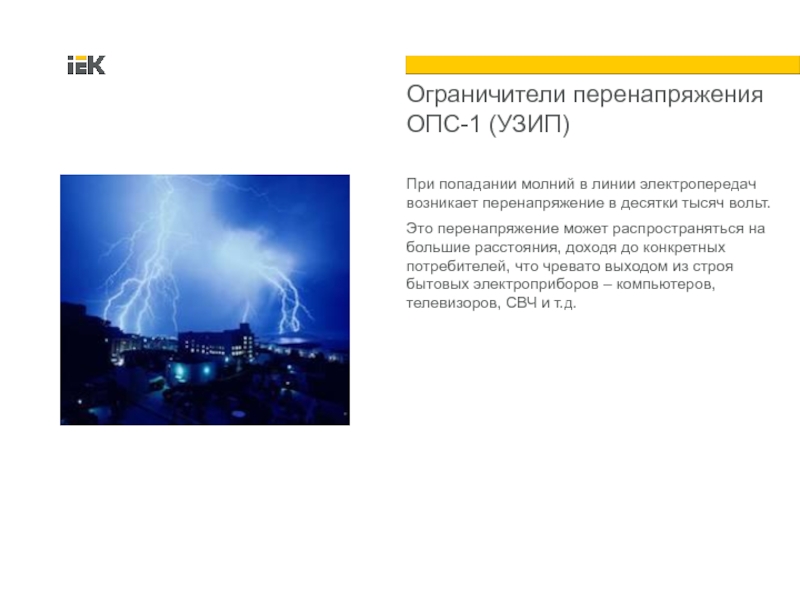 IEK

Ограничители перенапряжения ОПС-1 (УЗИП)

При попадании молний в линии электропередач возникает перенапряжение в десятки тысяч вольт.

Это перенапряжение может распространяться на большие расстояния, доходя до конкретных потребителей, что чревато выходом из строя бытовых электроприборов – компьютеров, телевизоров, СВЧ и т.д.